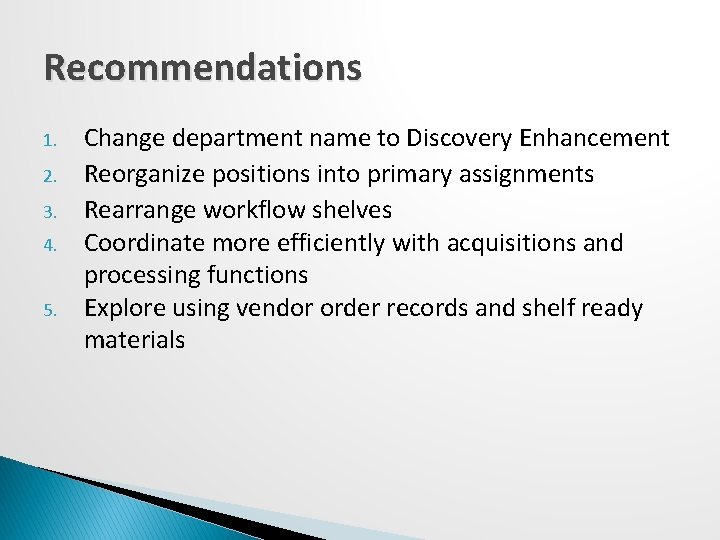 Recommendations

1. Change department name to Discovery Enhancement
2. Reorganize positions into primary assignments
3. Rearrange workflow shelves
4. Coordinate more efficiently with acquisitions and processing functions
5. Explore using vendor order records and shelf ready materials